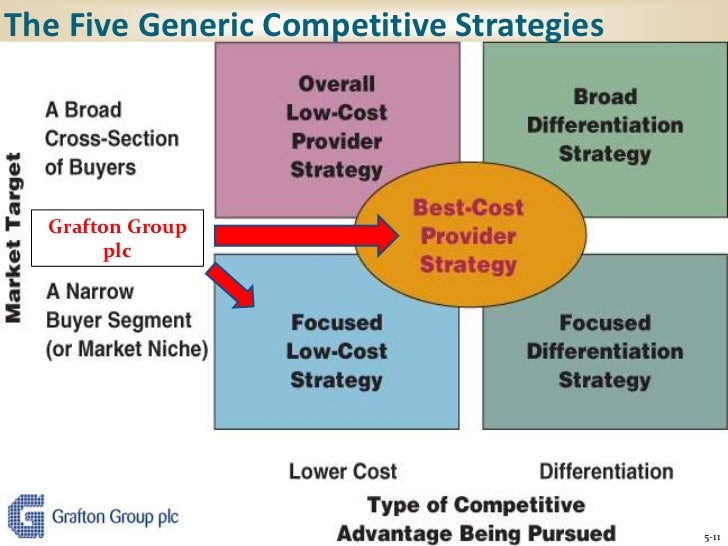 The Five Generic Competitive Strategies

Market Target

A Broad Cross-Section of Buyers

Grafton Group plc

A Narrow Buyer Segment (or Market Niche)

Overall Low-Cost Provider Strategy

Broad Differentiation Strategy

Best-Cost Provider Strategy

Focused Low-Cost Strategy

Focused Differentiation Strategy

Lower Cost

Differentiation

Type of Competitive Advantage Being Pursued

Grafton Group plc

5-11